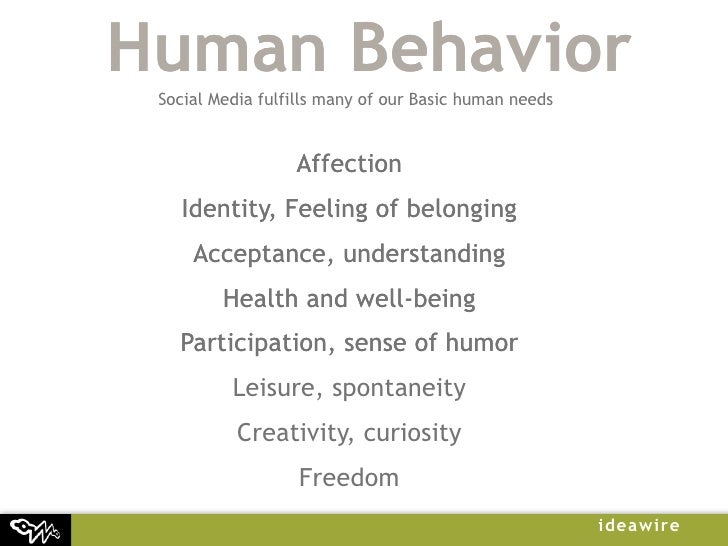 Human Behavior

Social Media fulfills many of our Basic human needs

Affection

Identity, Feeling of belonging

Acceptance, understanding

Health and well-being

Participation, sense of humor

Leisure, spontaneity

Creativity, curiosity

Freedom

ideawire